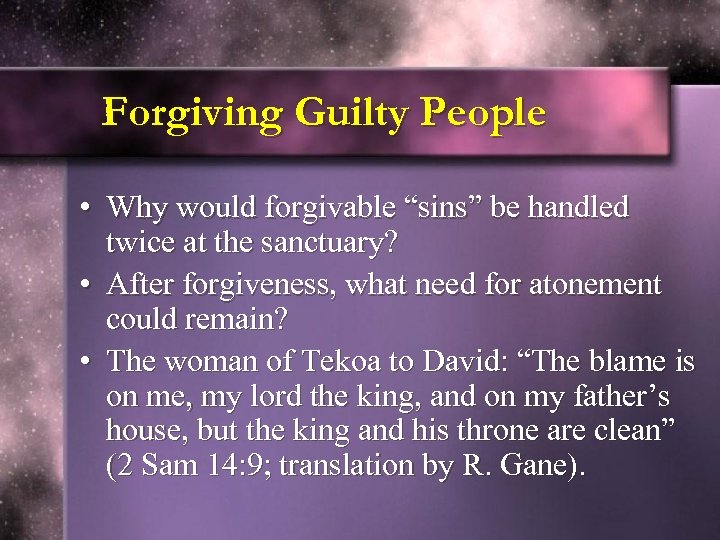 Forgiving Guilty People

• Why would forgivable “sins” be handled twice at the sanctuary?
• After forgiveness, what need for atonement could remain?
• The woman of Tekoa to David: “The blame is on me, my lord the king, and on my father’s house, but the king and his throne are clean” (2 Sam 14:9; translation by R. Gane).